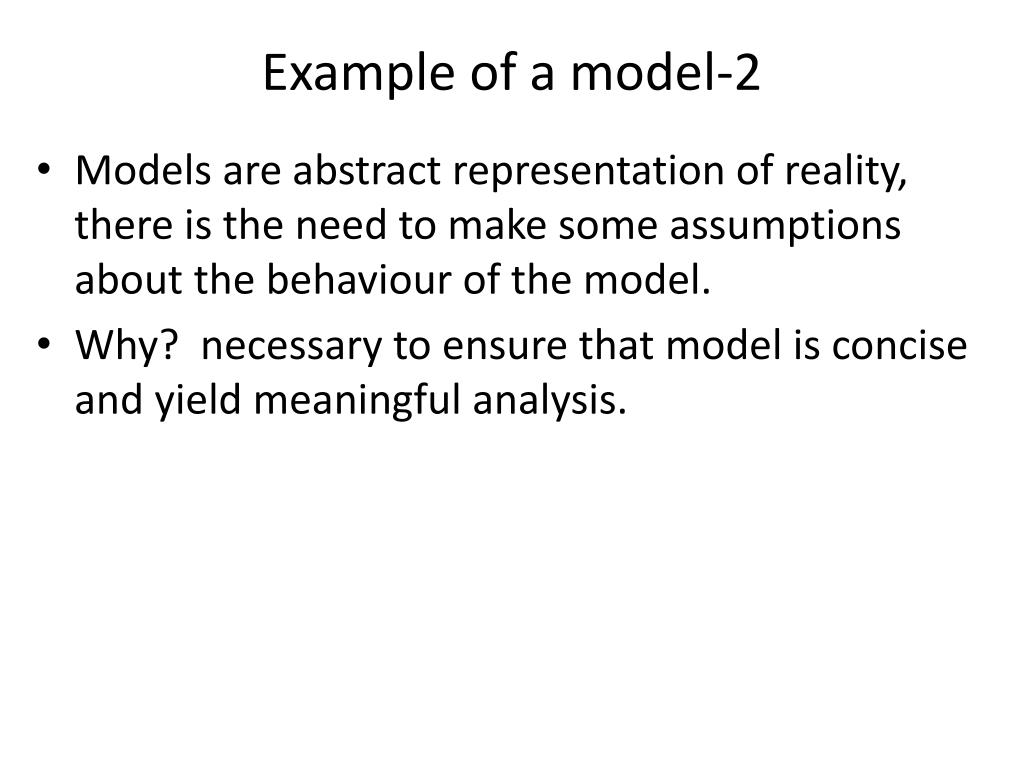 Example of a model-2

• Models are abstract representation of reality, there is the need to make some assumptions about the behaviour of the model.

• Why?  necessary to ensure that model is concise and yield meaningful analysis.